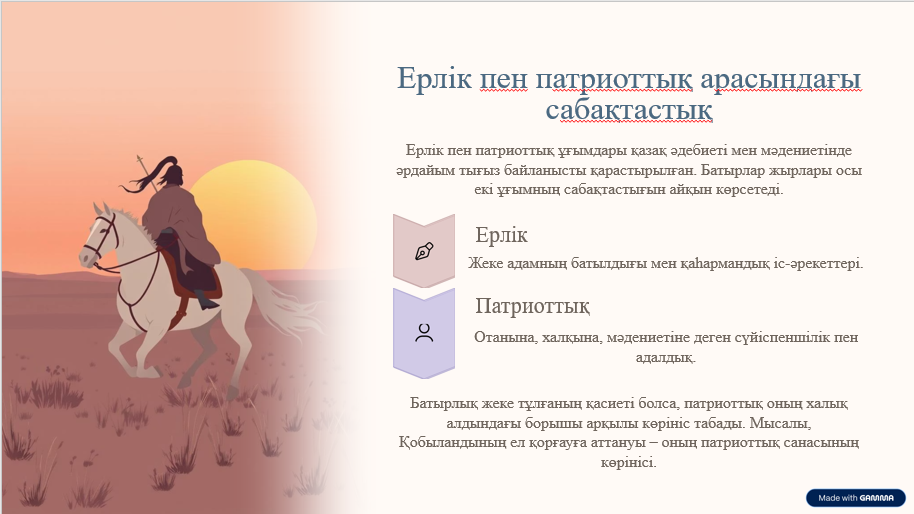 Ерлік пен патриоттық арасындағы сабақтастық

Ерлік пен патриоттық ұғымдары қазақ әдебиеті мен мәдениетінде әрдайым тығыз байланысты қарастырылған. Батырлар жырлары осы екі ұғымның сабақтастығын айқын көрсетеді.

Ерлік

Жеке адамның батылдығы мен қаһармандық іс-әрекеттері.

Патриоттық

Отанына, халқына, мәдениетіне деген сүйіспеншілік пен адалдық.

Батырлық жеке тұлғаның қасиеті болса, патриоттық оның халық алдындағы борышы арқылы көрініс табады. Мысалы, Қобыландының ел қорғауға аттануы – оның патриоттық санасының көрінісі.

Made with GAMMA